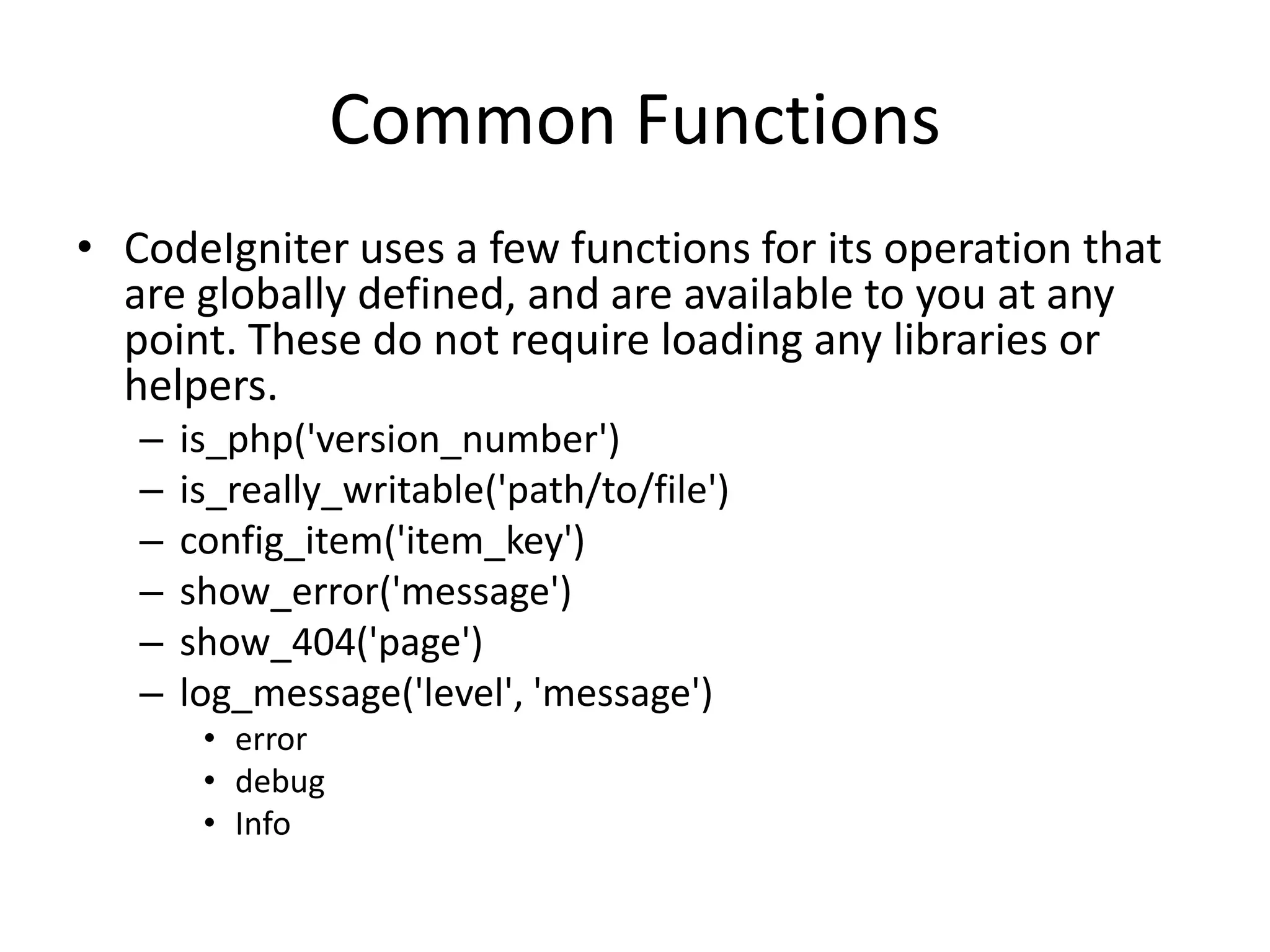 Common Functions

• CodeIgniter uses a few functions for its operation that are globally defined, and are available to you at any point. These do not require loading any libraries or helpers.
– is_php('version_number')
– is_really_writable('path/to/file')
– config_item('item_key')
– show_error('message')
– show_404('page')
– log_message('level', 'message')
• error
• debug
• Info